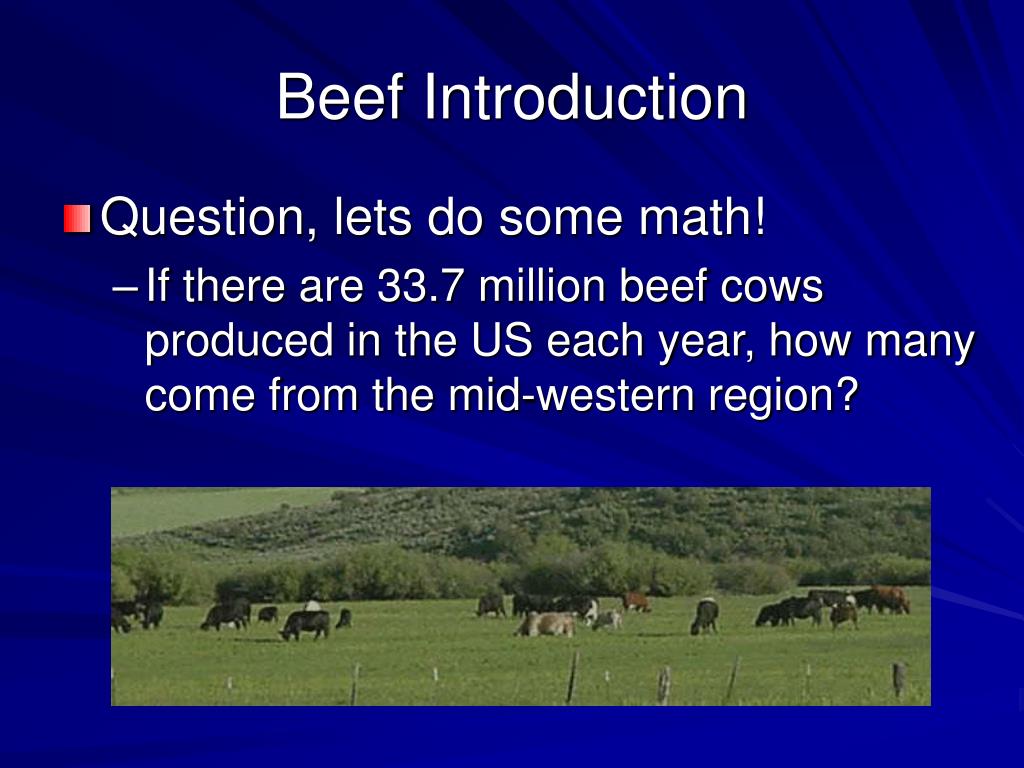 Beef Introduction

Question, lets do some math!

– If there are 33.7 million beef cows produced in the US each year, how many come from the mid-western region?